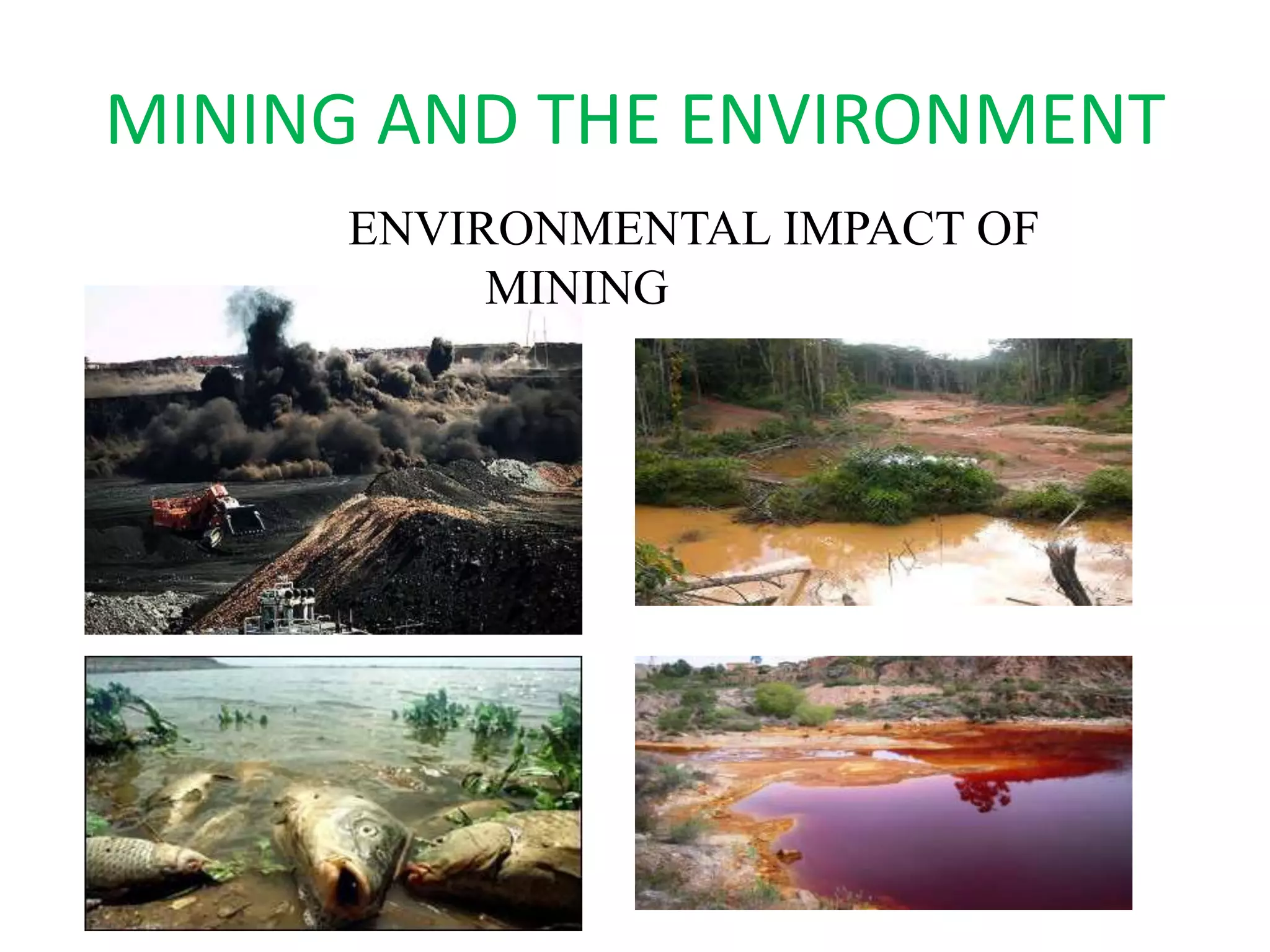 MINING AND THE ENVIRONMENT

ENVIRONMENTAL IMPACT OF MINING